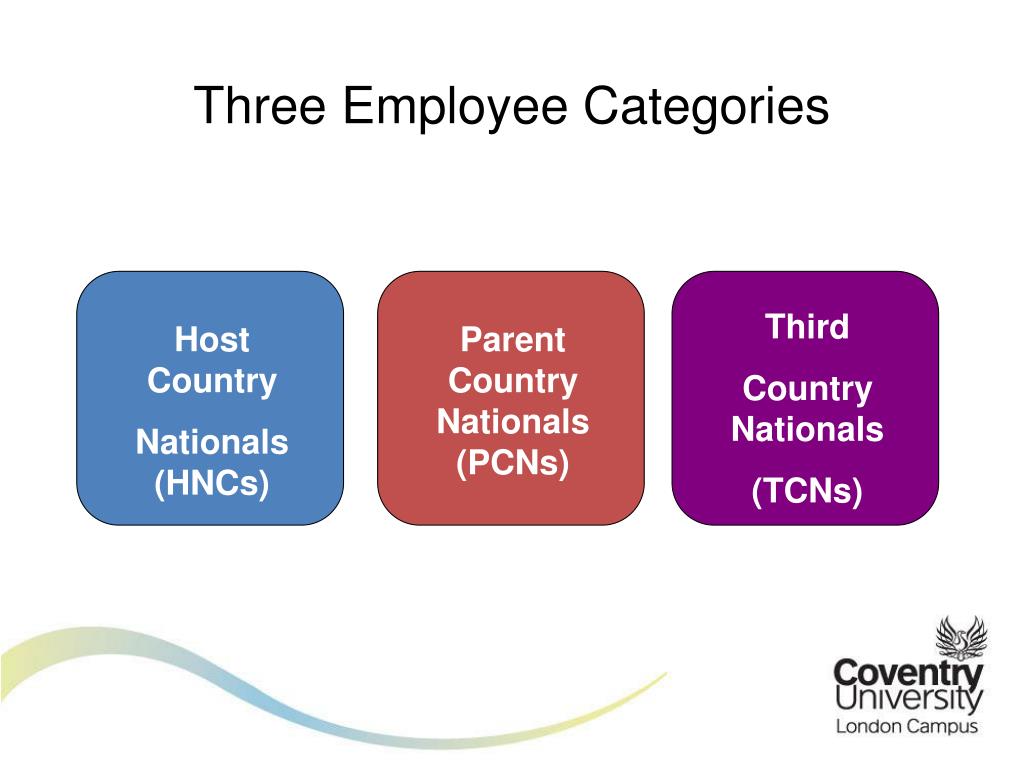 Three Employee Categories

Host Country

Nationals (HNCs)

Parent Country Nationals (PCNs)

Third

Country Nationals

(TCNs)

Coventry University
London Campus